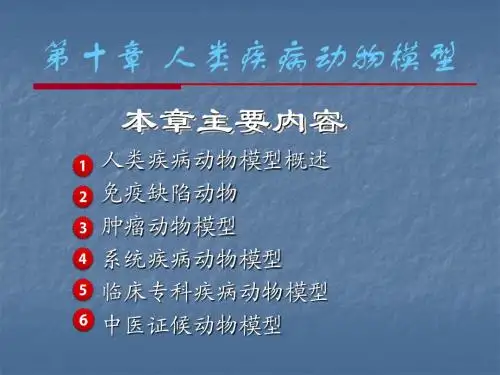 第十章 人类疾病动物模型

本章主要内容

1 人类疾病动物模型概述
2 免疫缺陷动物
3 肿瘤动物模型
4 系统疾病动物模型
5 临床专科疾病动物模型
6 中医证候动物模型